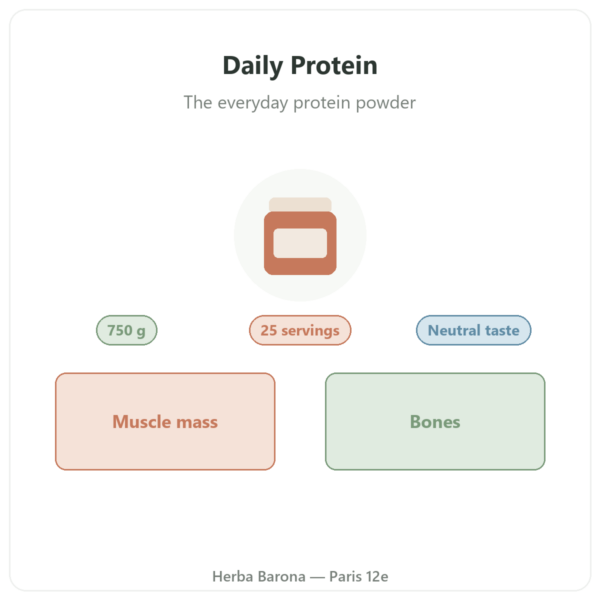 Daily Protein

The everyday protein powder

750 g

25 servings

Neutral taste

Muscle mass

Bones

Herba Barona — Paris 12e